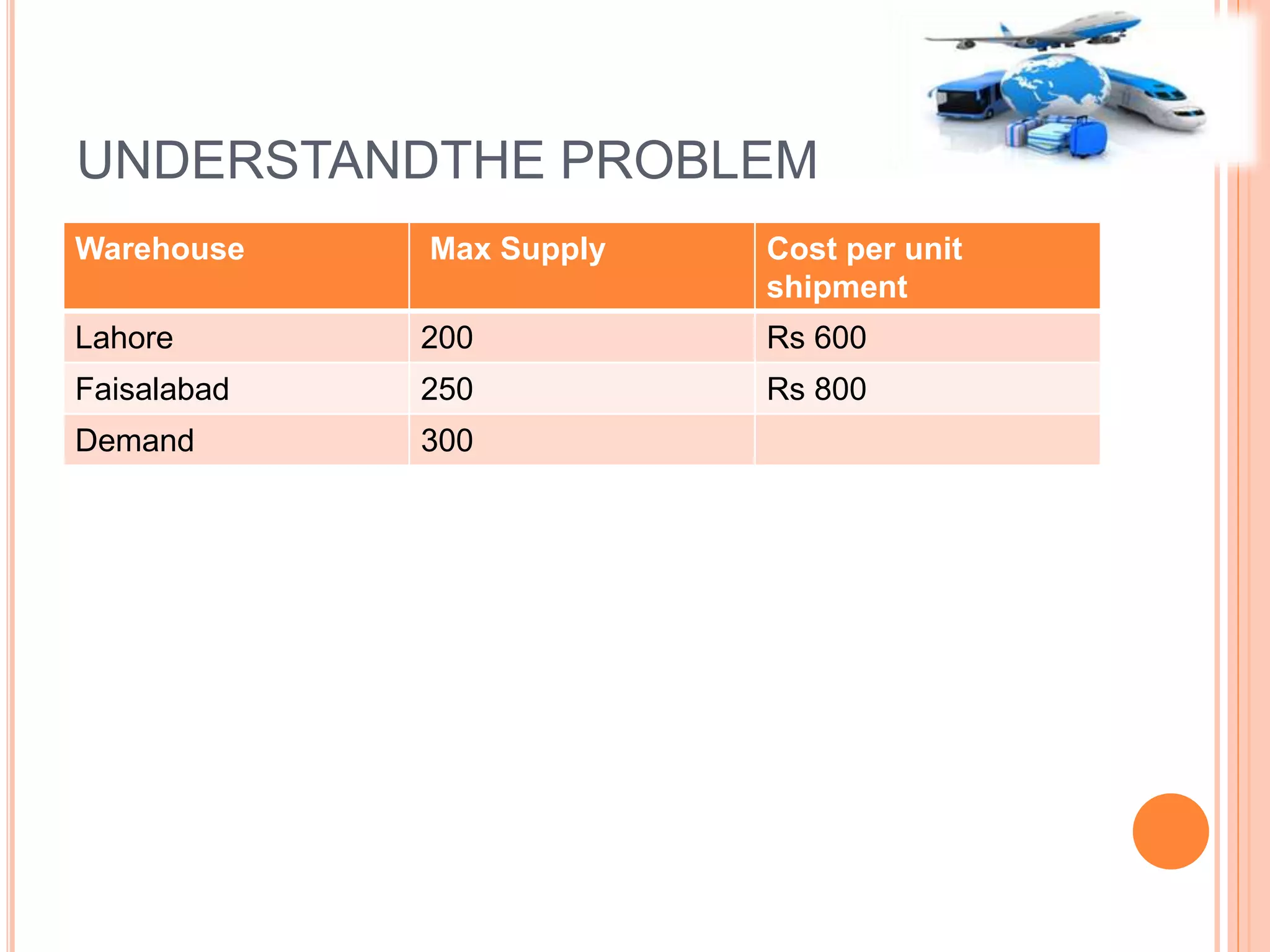 UNDERSTANDTHE PROBLEM

| Warehouse | Max Supply | Cost per unit shipment |
|---|---|---|
| Lahore | 200 | Rs 600 |
| Faisalabad | 250 | Rs 800 |
| Demand | 300 | |